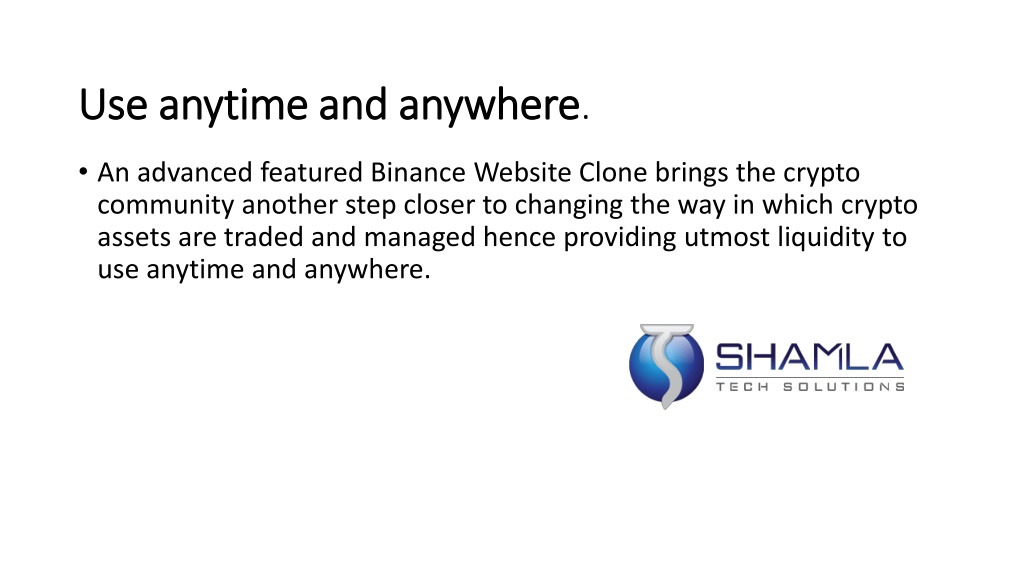 Use anytime and anywhere.

• An advanced featured Binance Website Clone brings the crypto community another step closer to changing the way in which crypto assets are traded and managed hence providing utmost liquidity to use anytime and anywhere.

SHAMLA
TECH SOLUTIONS